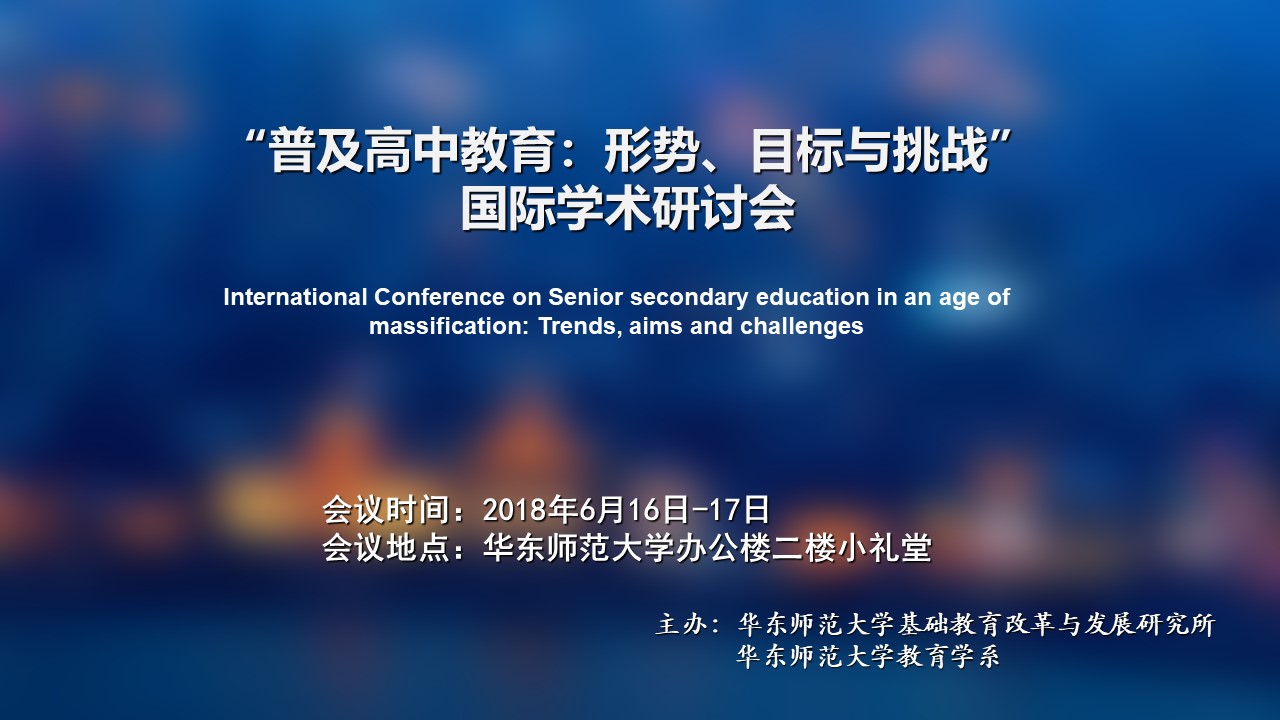 “普及高中教育：形势、目标与挑战”
国际学术研讨会

International Conference on Senior secondary education in an age of massification: Trends, aims and challenges

会议时间：2018年6月16日-17日
会议地点：华东师范大学办公楼二楼小礼堂

主办：华东师范大学基础教育改革与发展研究所
华东师范大学教育学系